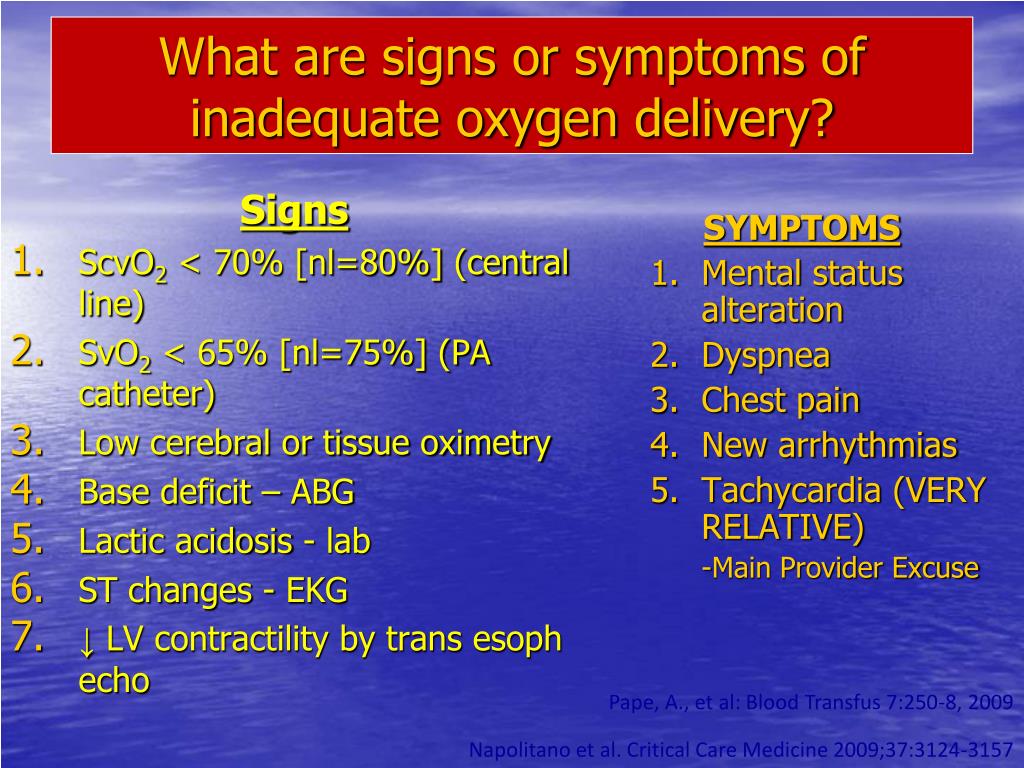 What are signs or symptoms of inadequate oxygen delivery?

Signs
1. $ScvO_2$ < 70% [nl=80%] (central line)
2. $SvO_2$ < 65% [nl=75%] (PA catheter)
3. Low cerebral or tissue oximetry
4. Base deficit – ABG
5. Lactic acidosis - lab
6. ST changes - EKG
7. ↓ LV contractility by trans esoph echo

SYMPTOMS
1. Mental status alteration
2. Dyspnea
3. Chest pain
4. New arrhythmias
5. Tachycardia (VERY RELATIVE)
-Main Provider Excuse

Pape, A., et al: Blood Transfus 7:250-8, 2009

Napolitano et al. Critical Care Medicine 2009;37:3124-3157